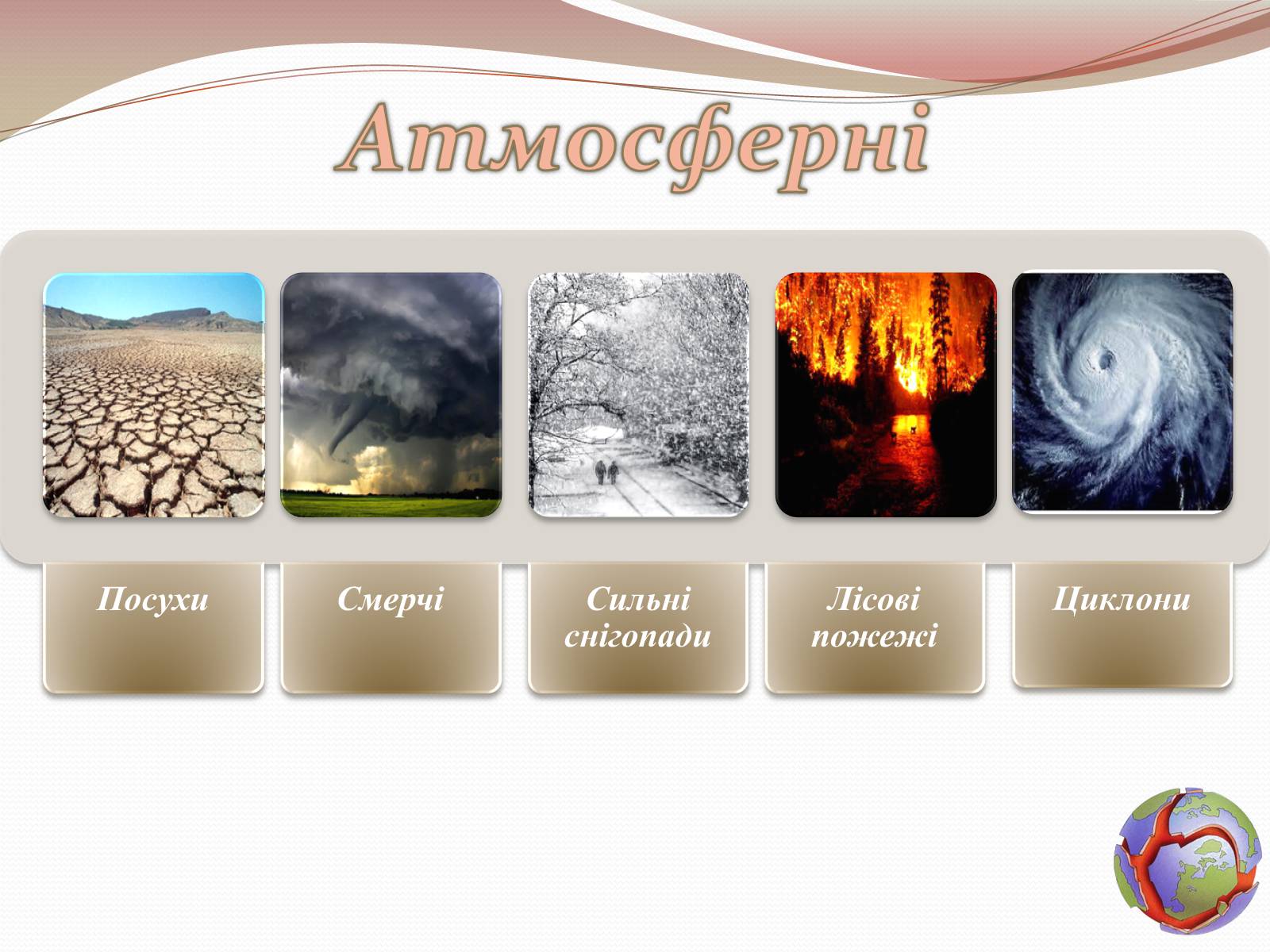 Атмосферні

Посухи

Смерчі

Сильні снігопади

Лісові пожежі

Циклони